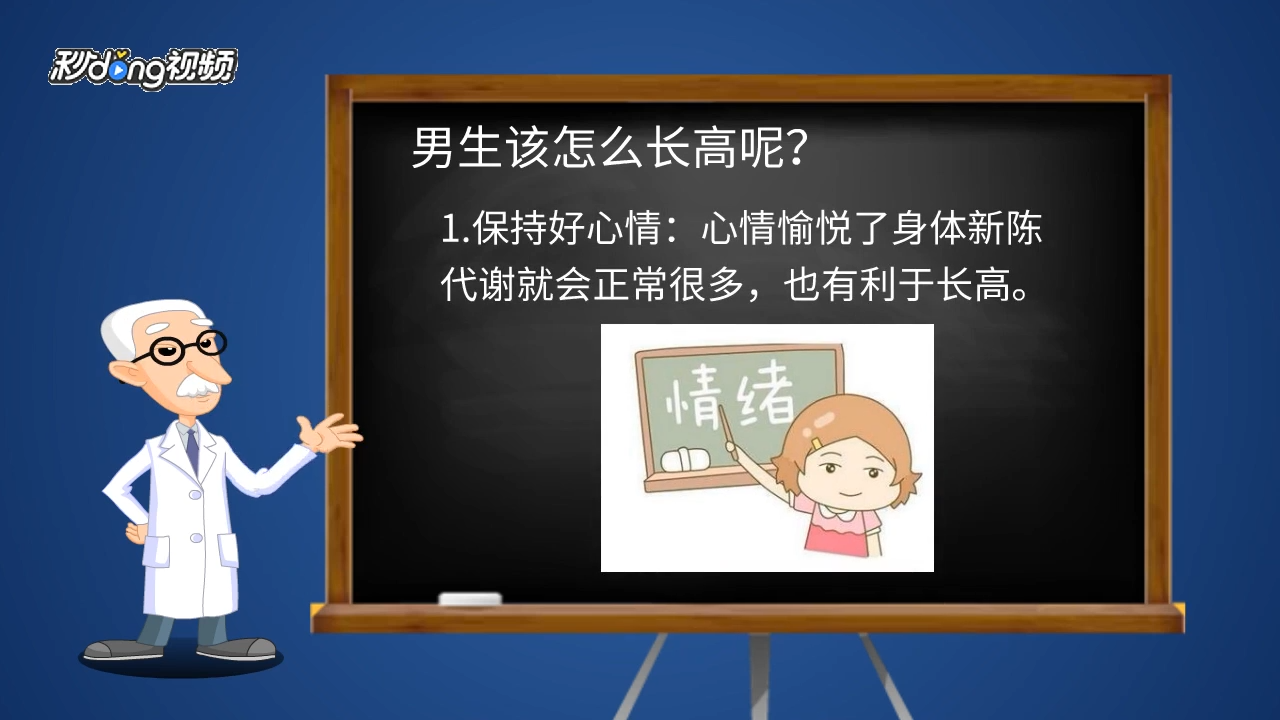 秒dong视频

男生该怎么长高呢？

1.保持好心情：心情愉悦了身体新陈代谢就会正常很多，也有利于长高。

情绪